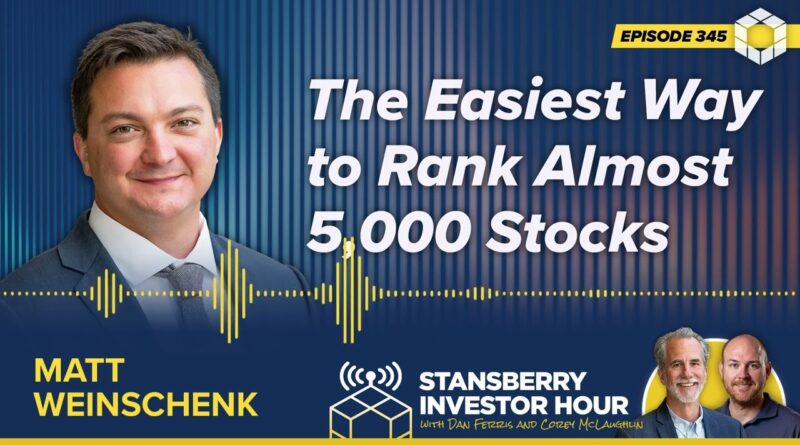 EPISODE 345

The Easiest Way to Rank Almost 5,000 Stocks

MATT WEINSCHENK

STANSBERRY INVESTOR HOUR
WITH DAN FERRIS AND COREY McLAUGHLIN